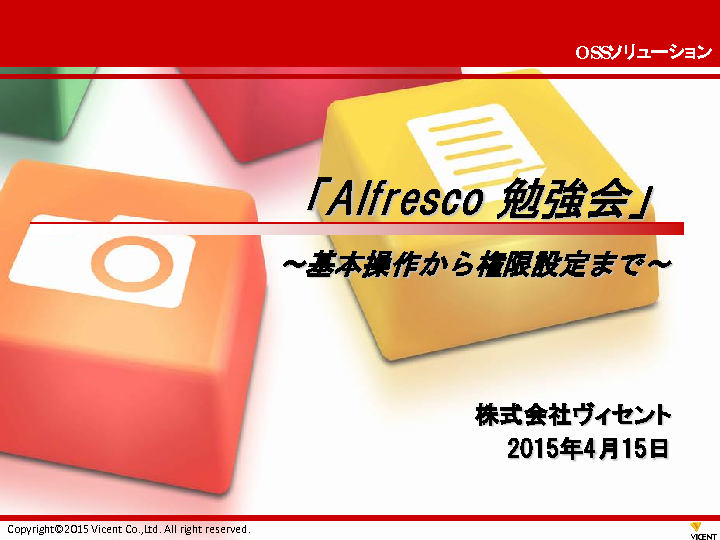 OSSソリューション

「Alfresco 勉強会」

～基本操作から権限設定まで～

株式会社ヴィセント
2015年4月15日

Copyright©2015 Vicent Co.,Ltd. All right reserved.

VICENT